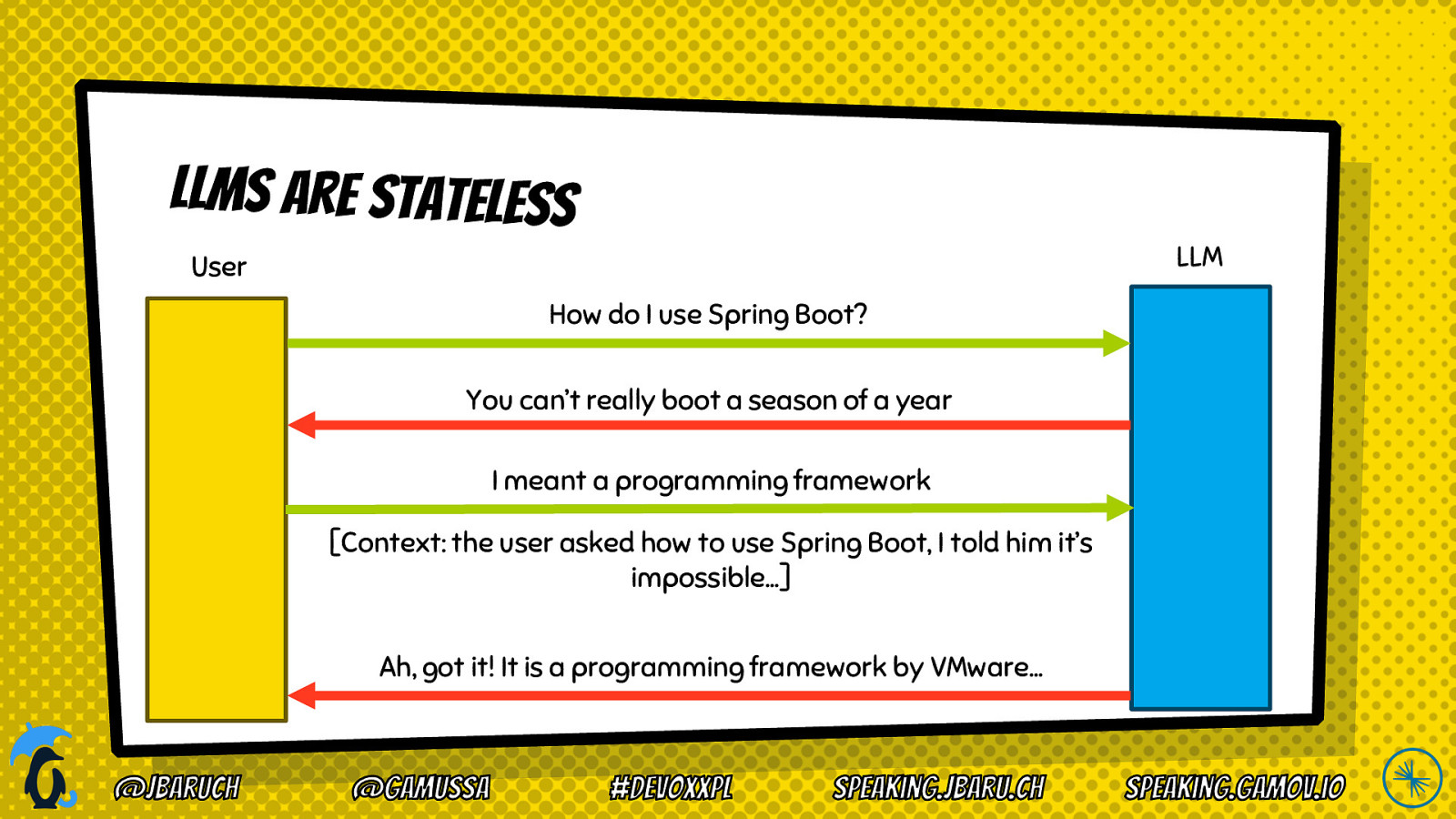 LLMS ARE STATELESS

User

LLM

How do I use Spring Boot?

You can't really boot a season of a year

I meant a programming framework

[Context: the user asked how to use Spring Boot, I told him it's impossible…]

Ah, got it! It is a programming framework by VMware…

@JBARUCH @GAMUSSA #DEVOXXPL SPEAKING.JBARU.CH SPEAKING.GAMOV.IO